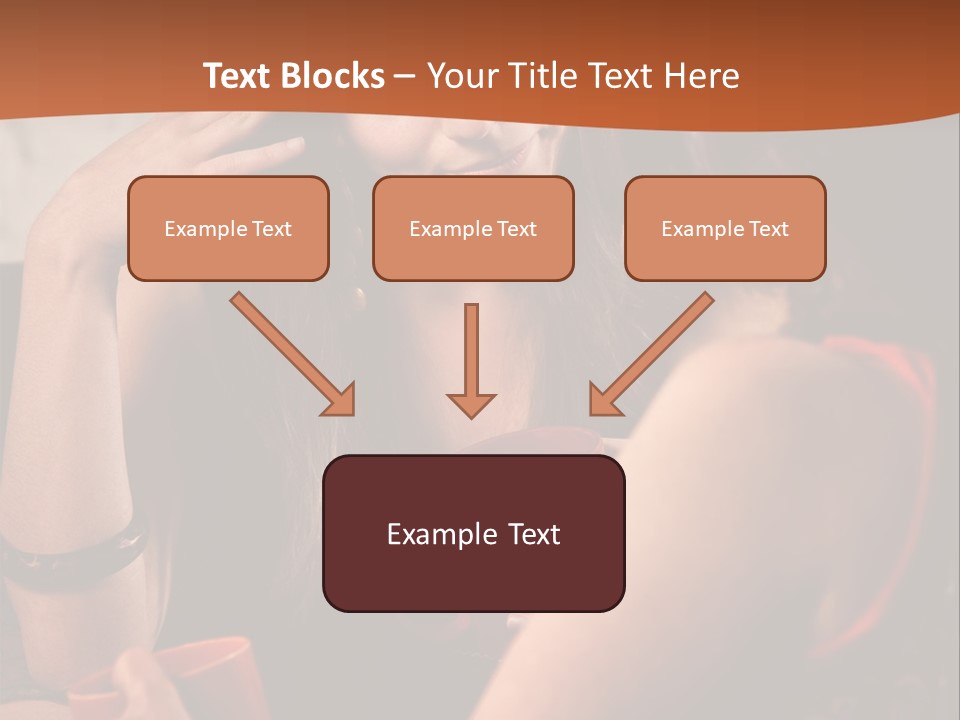 Text Blocks – Your Title Text Here

Example Text

Example Text

Example Text

Example Text